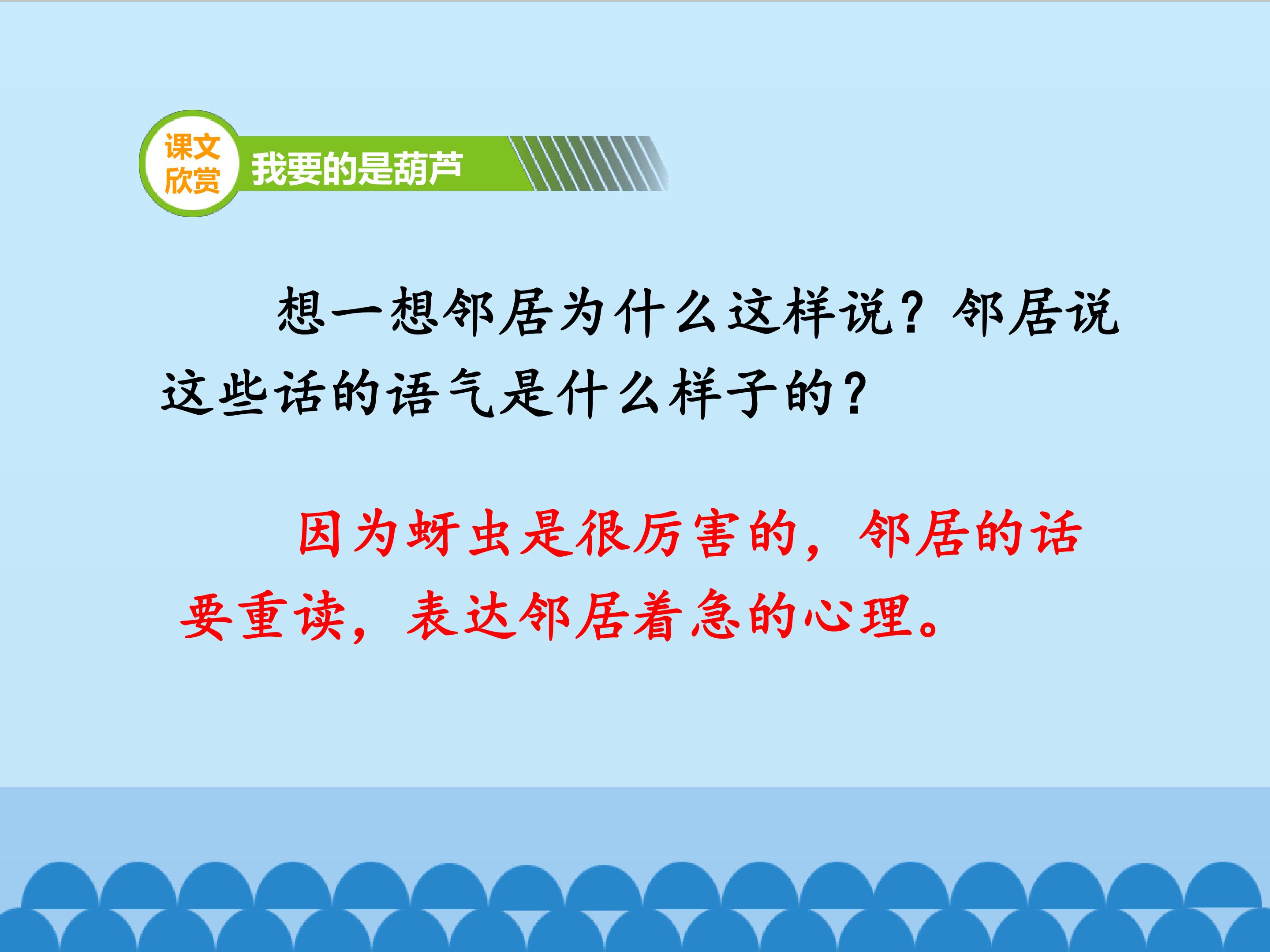 课文欣赏

我要的是葫芦

想一想邻居为什么这样说？邻居说这些话的语气是什么样子的？

因为蚜虫是很厉害的，邻居的话要重读，表达邻居着急的心理。